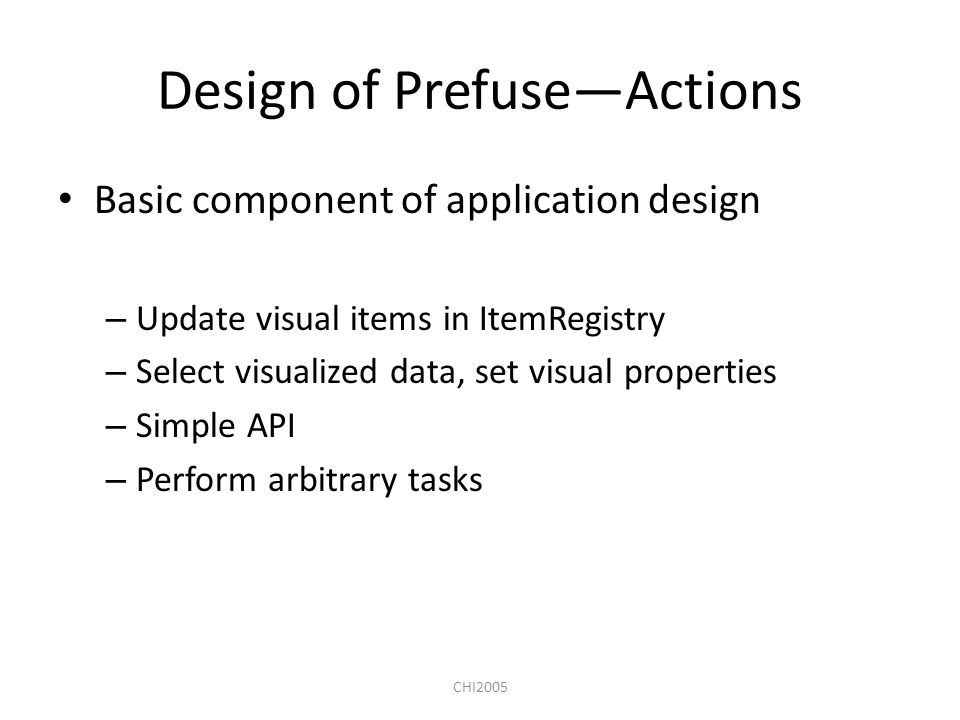 Design of Prefuse—Actions

• Basic component of application design

– Update visual items in ItemRegistry
– Select visualized data, set visual properties
– Simple API
– Perform arbitrary tasks

CHI2005